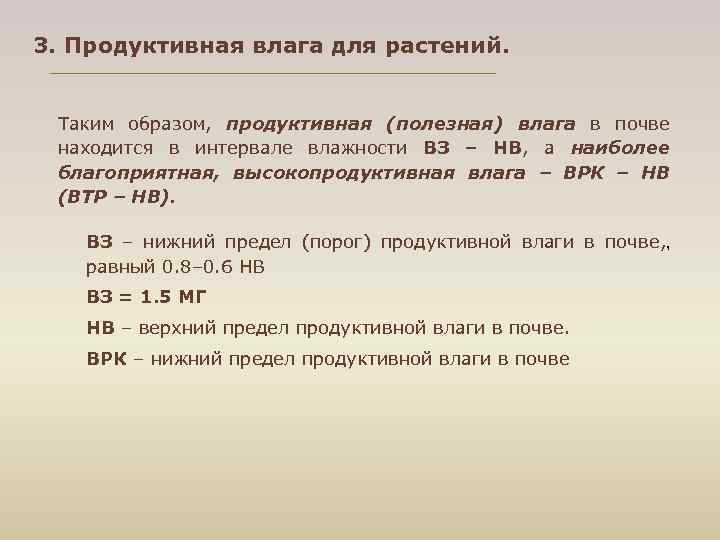 3. Продуктивная влага для растений.

Таким образом, продуктивная (полезная) влага в почве находится в интервале влажности ВЗ – НВ, а наиболее благоприятная, высокопродуктивная влага – ВРК – НВ (ВТР – НВ).

ВЗ – нижний предел (порог) продуктивной влаги в почве,, равный 0.8–0.6 НВ

ВЗ = 1.5 МГ

НВ – верхний предел продуктивной влаги в почве.

ВРК – нижний предел продуктивной влаги в почве